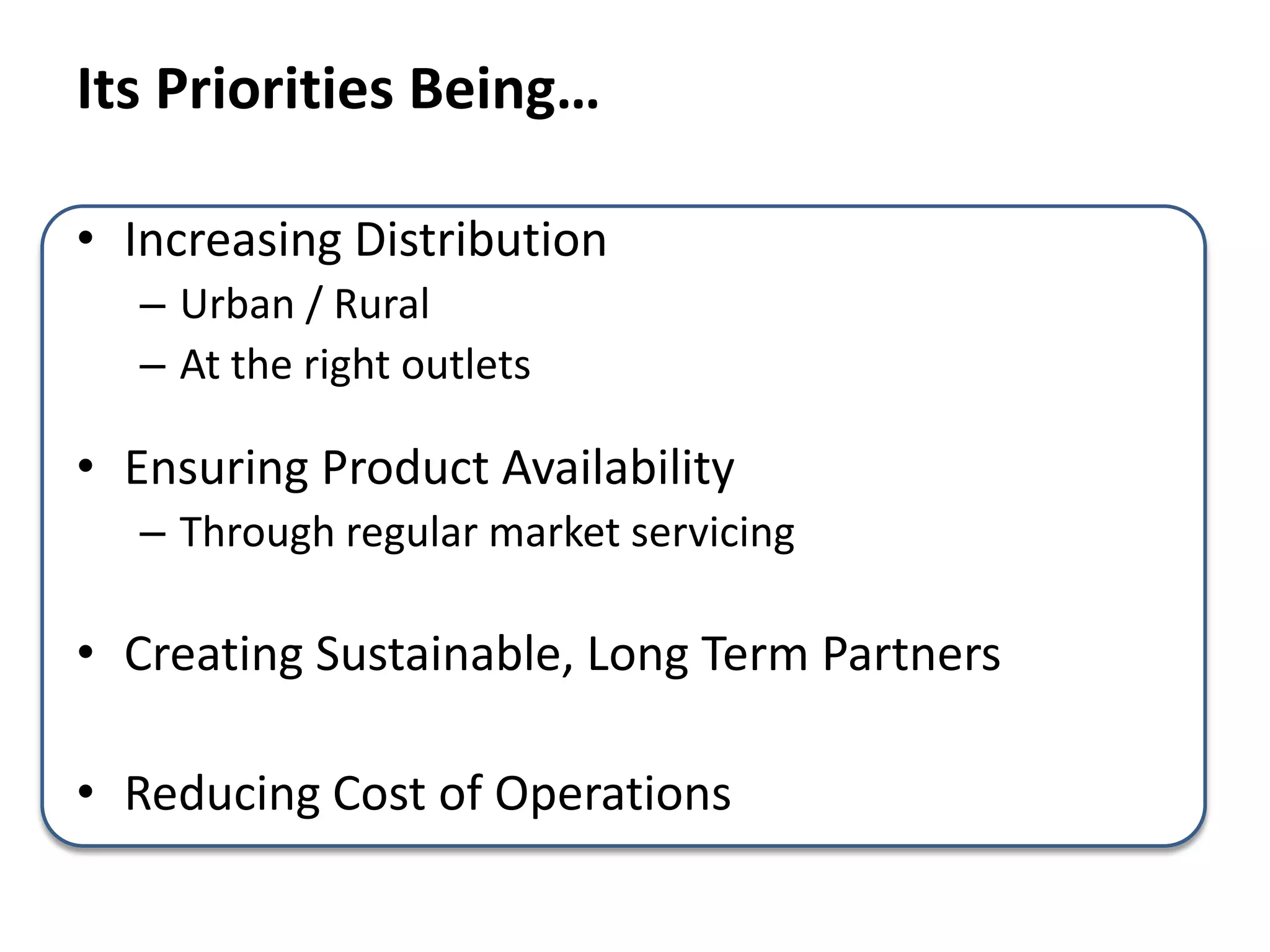 Its Priorities Being…

• Increasing Distribution
– Urban / Rural
– At the right outlets

• Ensuring Product Availability
– Through regular market servicing

• Creating Sustainable, Long Term Partners

• Reducing Cost of Operations